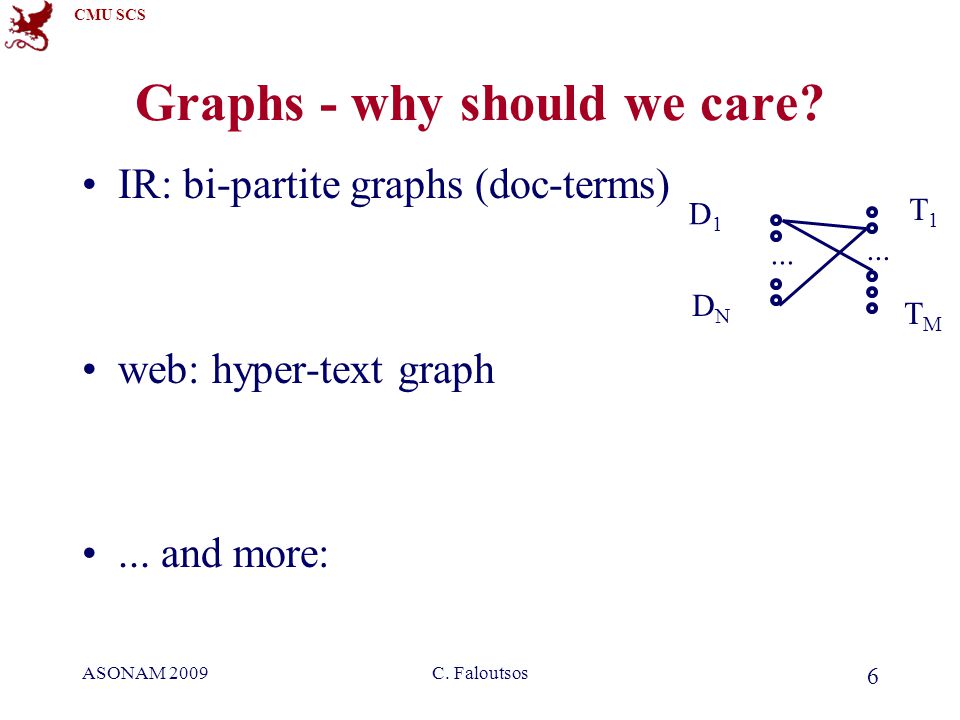 CMU SCS

Graphs - why should we care?

• IR: bi-partite graphs (doc-terms)

$D_1$

...

$D_N$

$T_1$

...

$T_M$

• web: hyper-text graph

• ... and more:

ASONAM 2009

C. Faloutsos

6